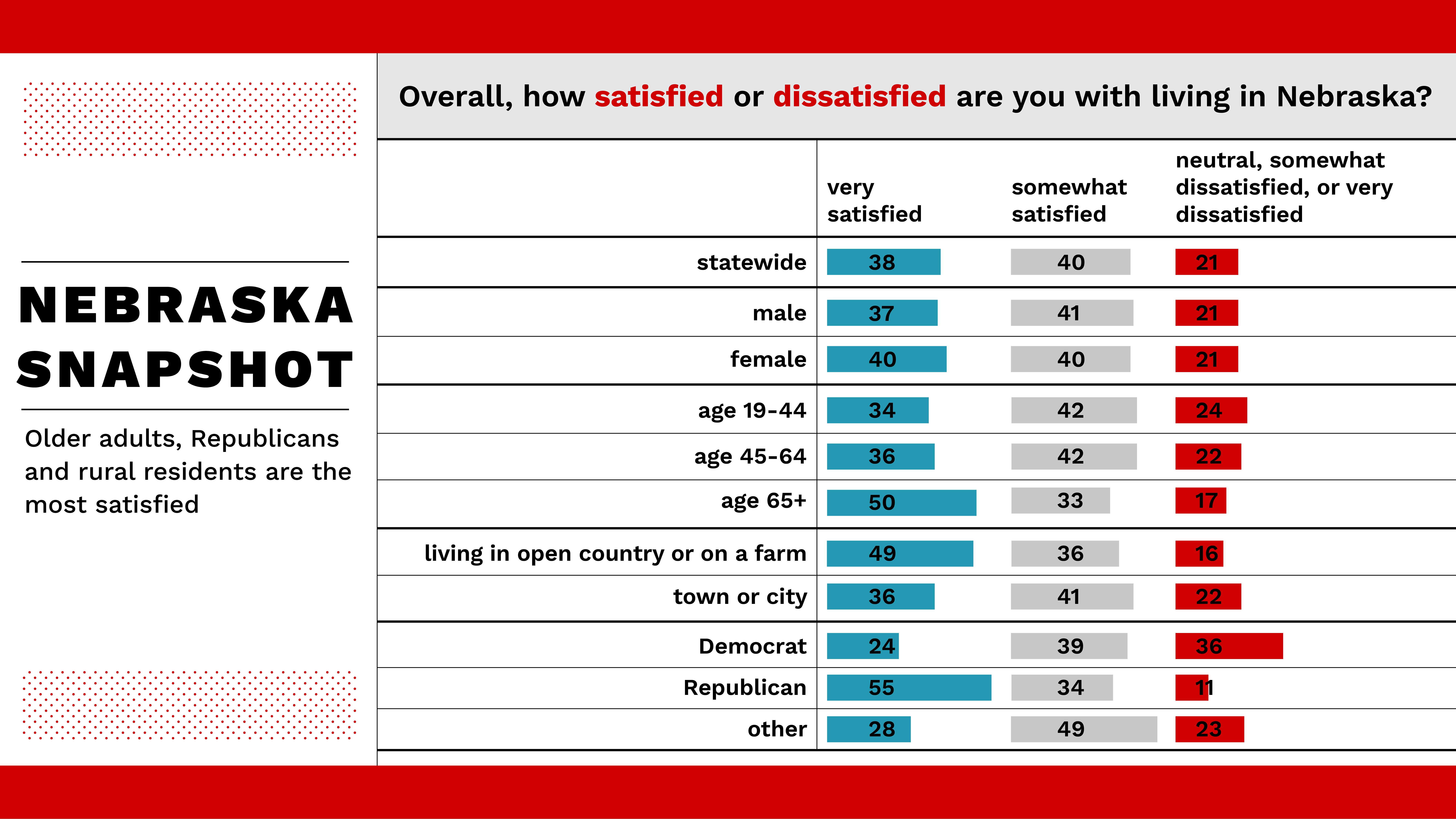 NEBRASKA SNAPSHOT

Older adults, Republicans and rural residents are the most satisfied

Overall, how satisfied or dissatisfied are you with living in Nebraska?

| | very satisfied | somewhat satisfied | neutral, somewhat dissatisfied, or very dissatisfied |
|---|---|---|---|
| statewide | 38 | 40 | 21 |
| male | 37 | 41 | 21 |
| female | 40 | 40 | 21 |
| age 19-44 | 34 | 42 | 24 |
| age 45-64 | 36 | 42 | 22 |
| age 65+ | 50 | 33 | 17 |
| living in open country or on a farm | 49 | 36 | 16 |
| town or city | 36 | 41 | 22 |
| Democrat | 24 | 39 | 36 |
| Republican | 55 | 34 | 11 |
| other | 28 | 49 | 23 |